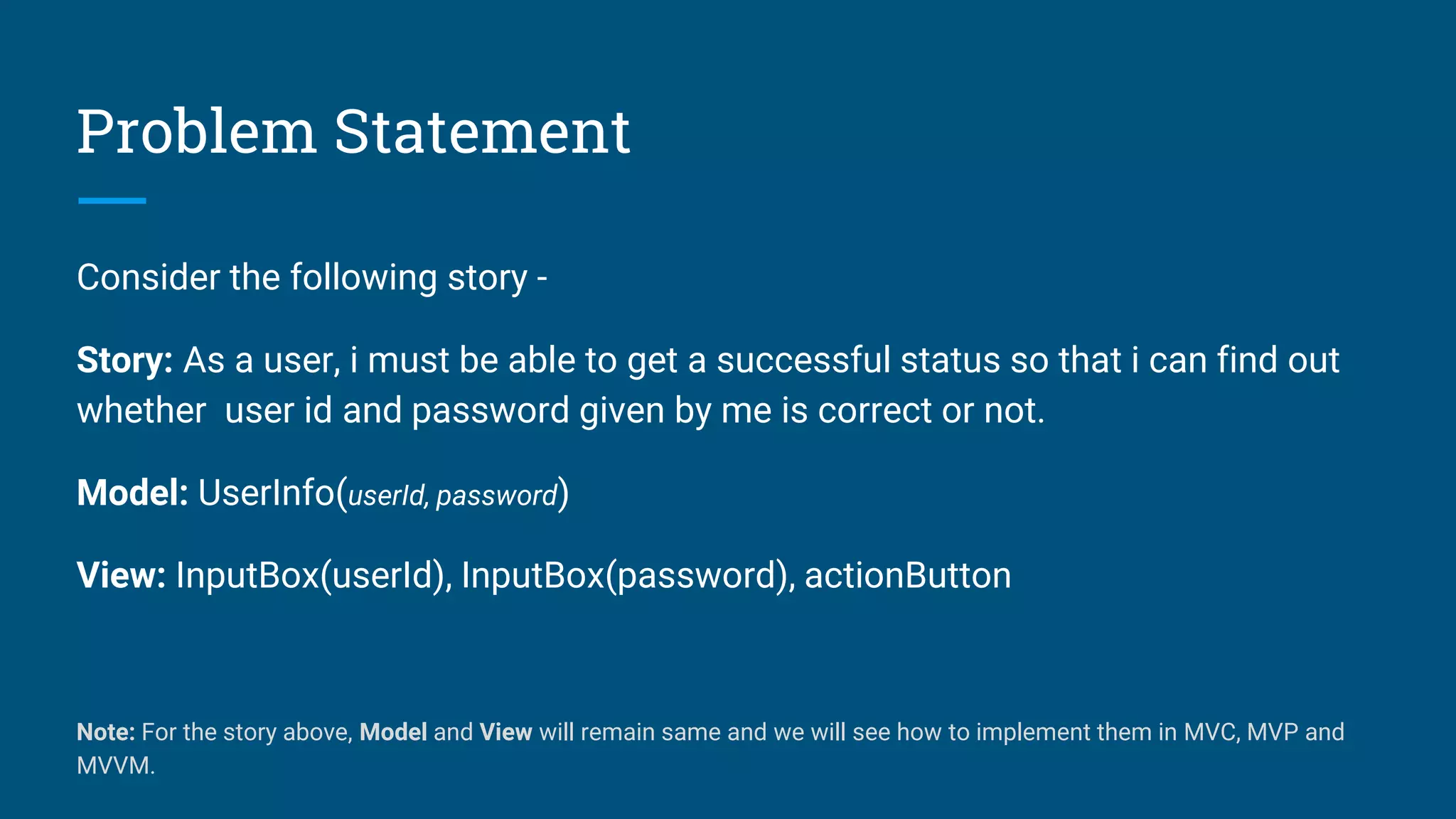 Problem Statement

Consider the following story -

Story: As a user, i must be able to get a successful status so that i can find out whether  user id and password given by me is correct or not.

Model: UserInfo(userId, password)

View: InputBox(userId), InputBox(password), actionButton

Note: For the story above, Model and View will remain same and we will see how to implement them in MVC, MVP and MVVM.